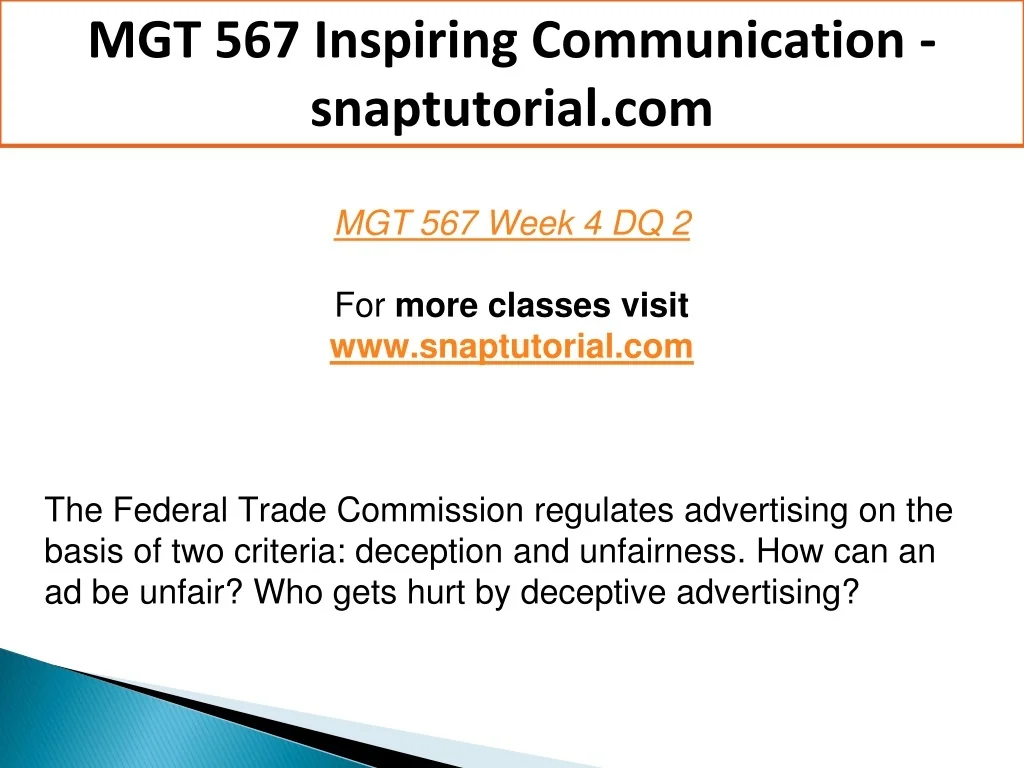 MGT 567 Inspiring Communication - snaptutorial.com

MGT 567 Week 4 DQ 2

For more classes visit
www.snaptutorial.com

The Federal Trade Commission regulates advertising on the basis of two criteria: deception and unfairness. How can an ad be unfair? Who gets hurt by deceptive advertising?